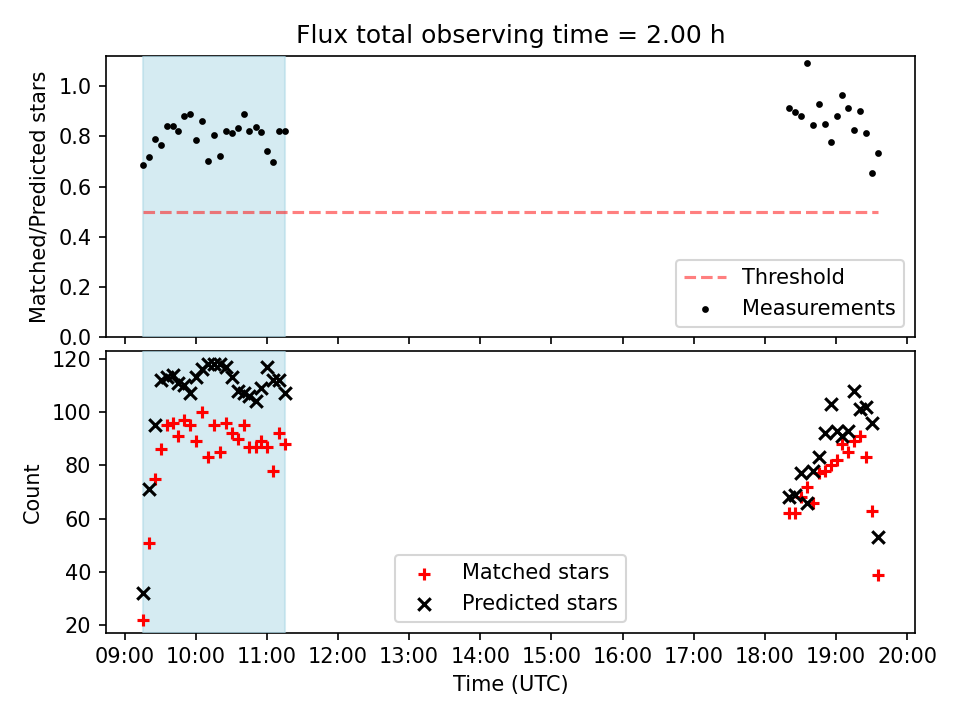 Flux total observing time = 2.00 h

Matched/Predicted stars

1.0
0.8
0.6
0.4
0.2
0.0

Threshold
Measurements

Count

120
100
80
60
40
20

Matched stars
Predicted stars

09:00 10:00 11:00 12:00 13:00 14:00 15:00 16:00 17:00 18:00 19:00 20:00

Time (UTC)